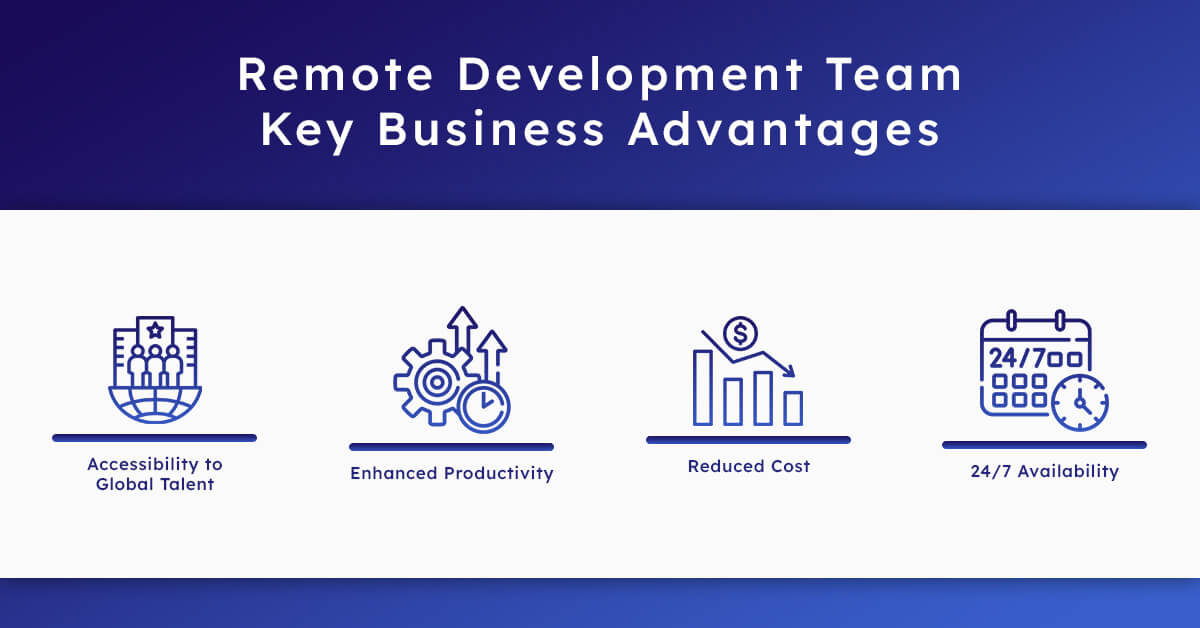 Remote Development Team
Key Business Advantages

24/7

Accessibility to Global Talent

Enhanced Productivity

Reduced Cost

24/7 Availability